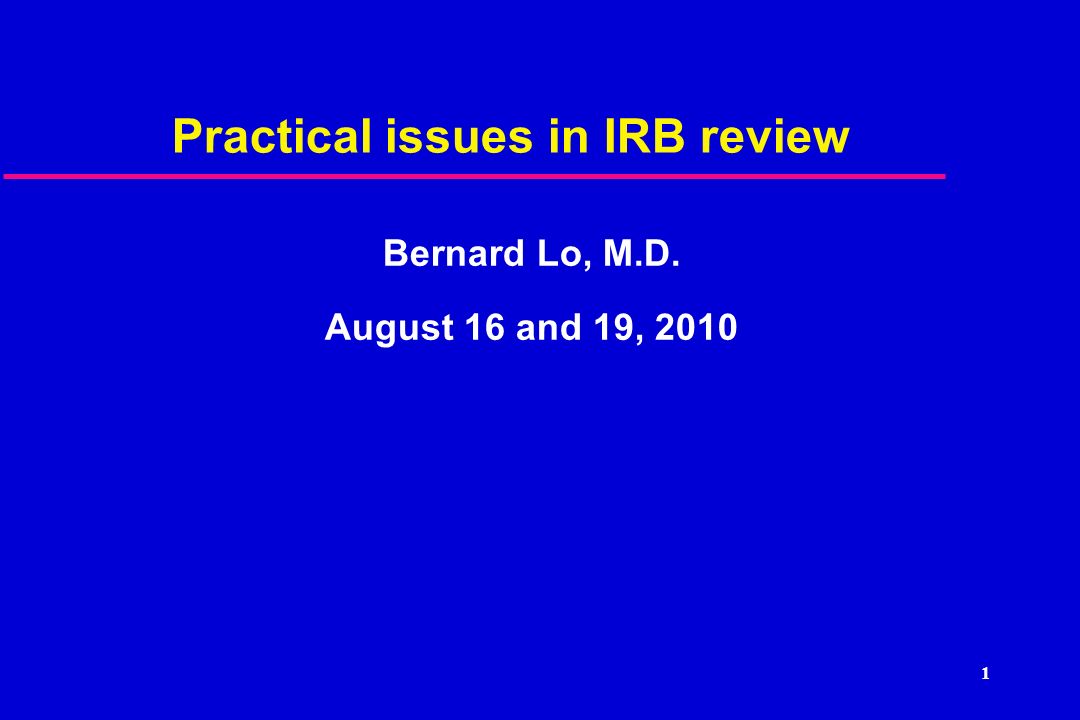 Practical issues in IRB review

Bernard Lo, M.D.

August 16 and 19, 2010

1